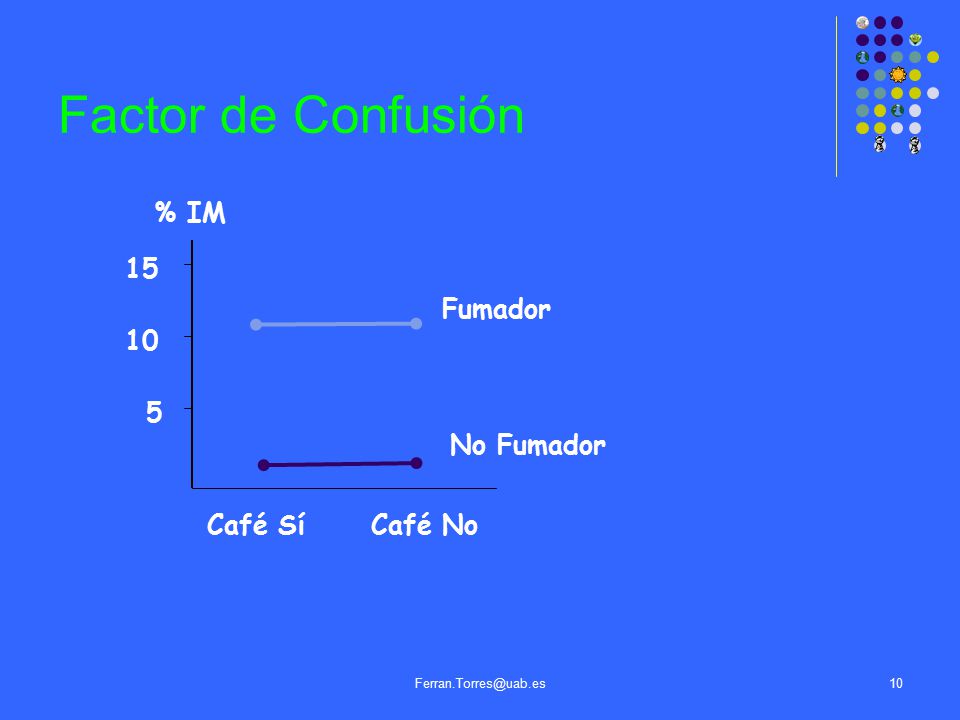 Factor de Confusión

% IM

15

10

5

Fumador

No Fumador

Café Sí

Café No

Ferran.Torres@uab.es

10